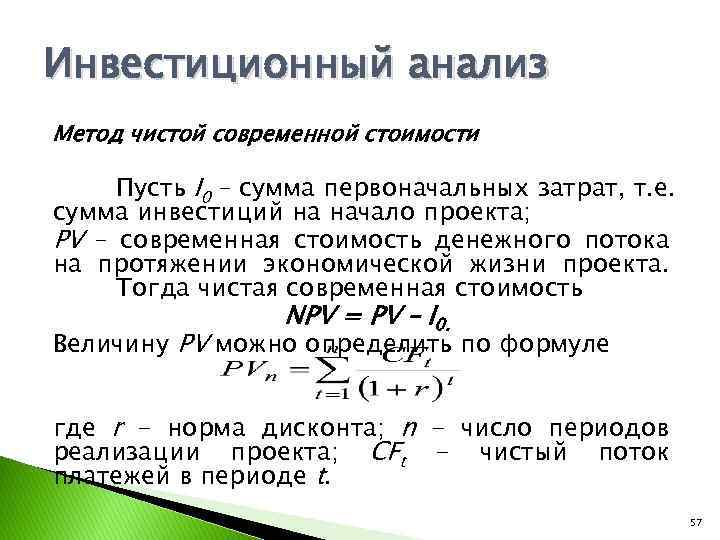 Инвестиционный анализ

Метод чистой современной стоимости

Пусть $I_0$ – сумма первоначальных затрат, т.е. сумма инвестиций на начало проекта;
$PV$ – современная стоимость денежного потока на протяжении экономической жизни проекта.
Тогда чистая современная стоимость
$NPV = PV - I_0.$
Величину $PV$ можно определить по формуле
$PV_n = \sum_{t=1}^{n} \frac{CF_t}{(1+r)^t}$

где $r$ – норма дисконта; $n$ – число периодов реализации проекта; $CF_t$ – чистый поток платежей в периоде $t$.

57